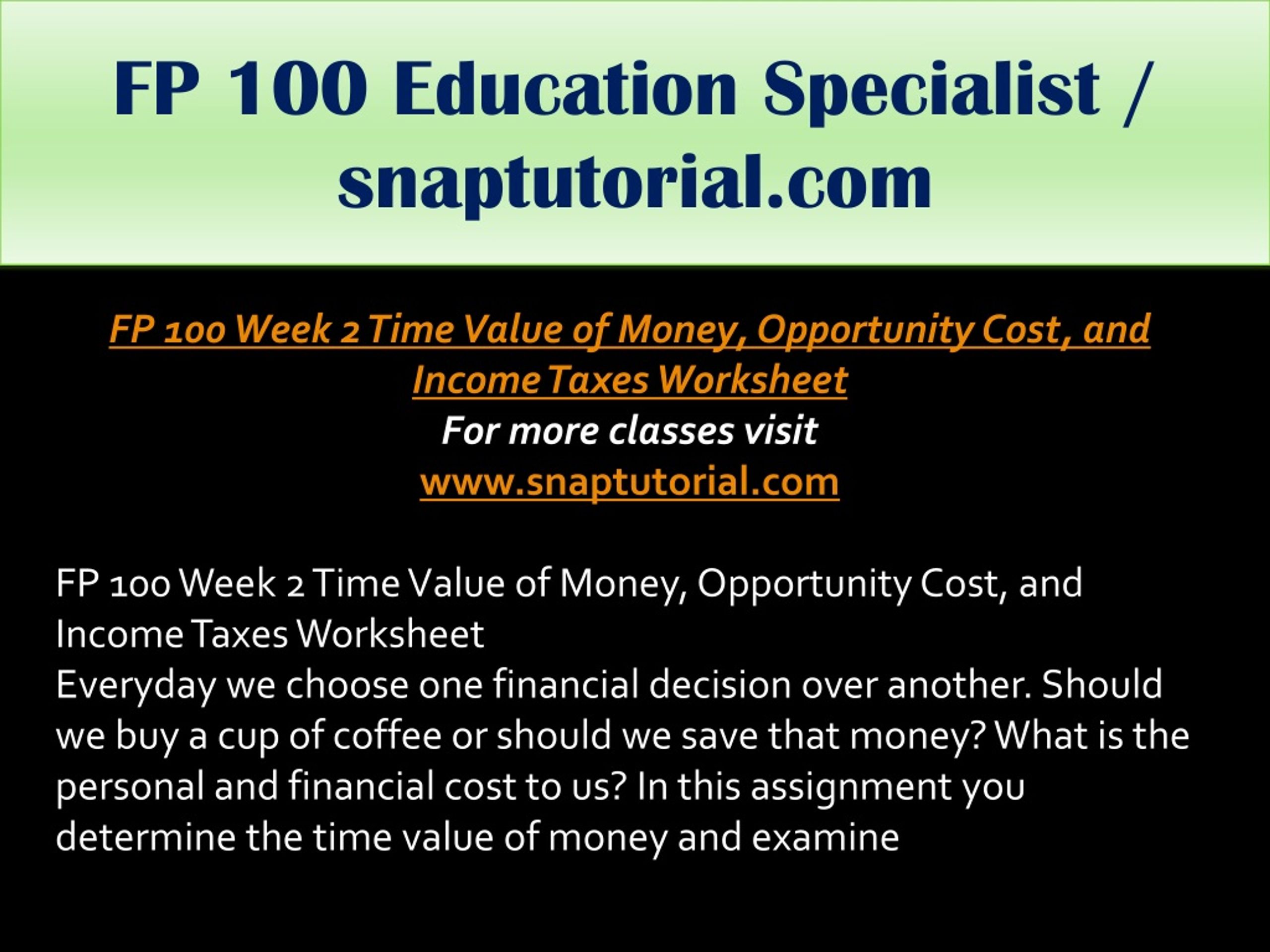 FP 100 Education Specialist / snaptutorial.com

FP 100 Week 2 Time Value of Money, Opportunity Cost, and Income Taxes Worksheet
For more classes visit
www.snaptutorial.com

FP 100 Week 2 Time Value of Money, Opportunity Cost, and Income Taxes Worksheet
Everyday we choose one financial decision over another. Should we buy a cup of coffee or should we save that money? What is the personal and financial cost to us? In this assignment you determine the time value of money and examine